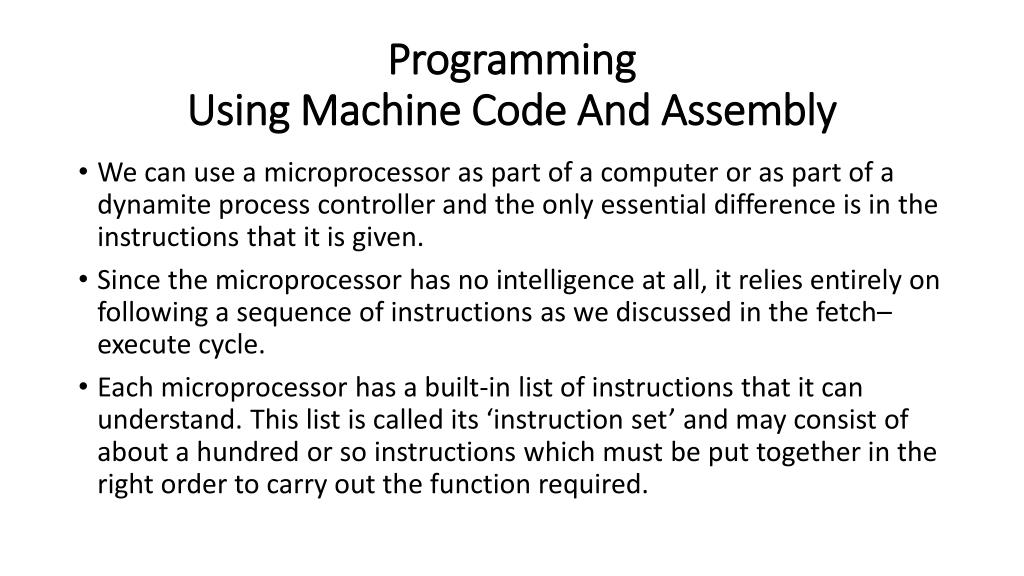 Programming
Using Machine Code And Assembly

• We can use a microprocessor as part of a computer or as part of a dynamite process controller and the only essential difference is in the instructions that it is given.
• Since the microprocessor has no intelligence at all, it relies entirely on following a sequence of instructions as we discussed in the fetch–execute cycle.
• Each microprocessor has a built-in list of instructions that it can understand. This list is called its ‘instruction set’ and may consist of about a hundred or so instructions which must be put together in the right order to carry out the function required.